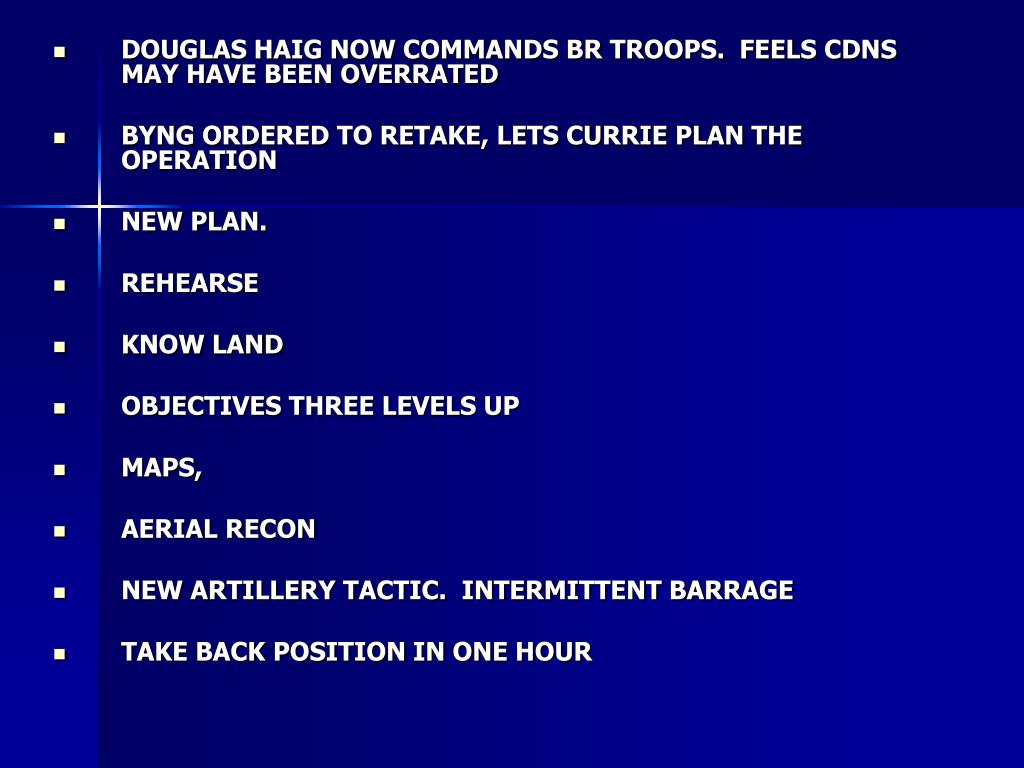 - DOUGLAS HAIG NOW COMMANDS BR TROOPS. FEELS CDNS MAY HAVE BEEN OVERRATED
- BYNG ORDERED TO RETAKE, LETS CURRIE PLAN THE OPERATION
- NEW PLAN.
- REHEARSE
- KNOW LAND
- OBJECTIVES THREE LEVELS UP
- MAPS,
- AERIAL RECON
- NEW ARTILLERY TACTIC. INTERMITTENT BARRAGE
- TAKE BACK POSITION IN ONE HOUR